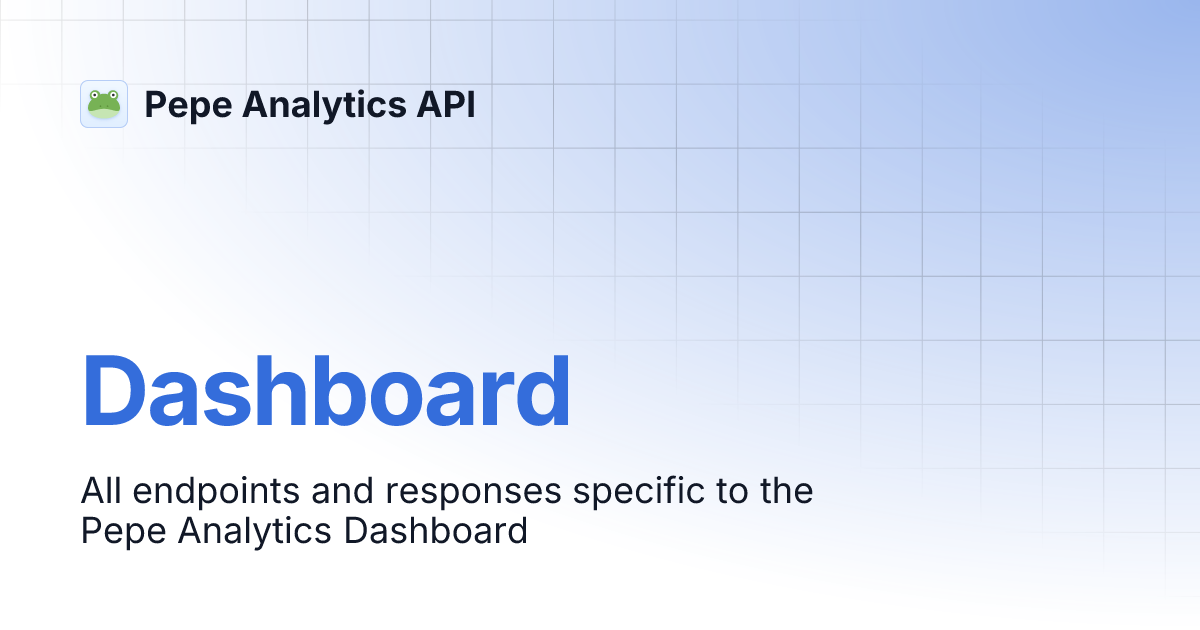 Pepe Analytics API

Dashboard

All endpoints and responses specific to the Pepe Analytics Dashboard